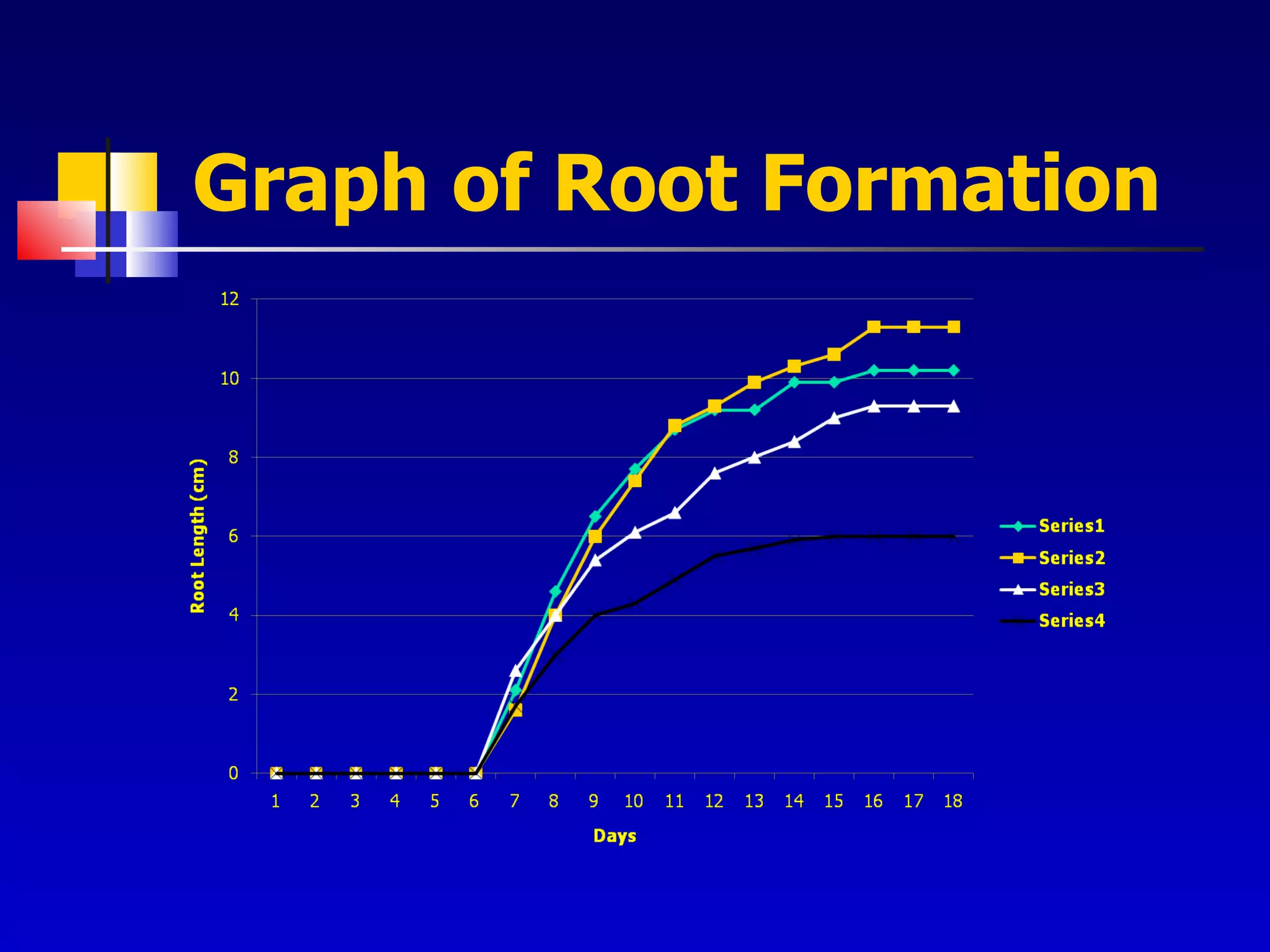 Graph of Root Formation

12
10
8
6
4
2
0

Root Length (cm)

1 2 3 4 5 6 7 8 9 10 11 12 13 14 15 16 17 18

Days

Series1
Series2
Series3
Series4